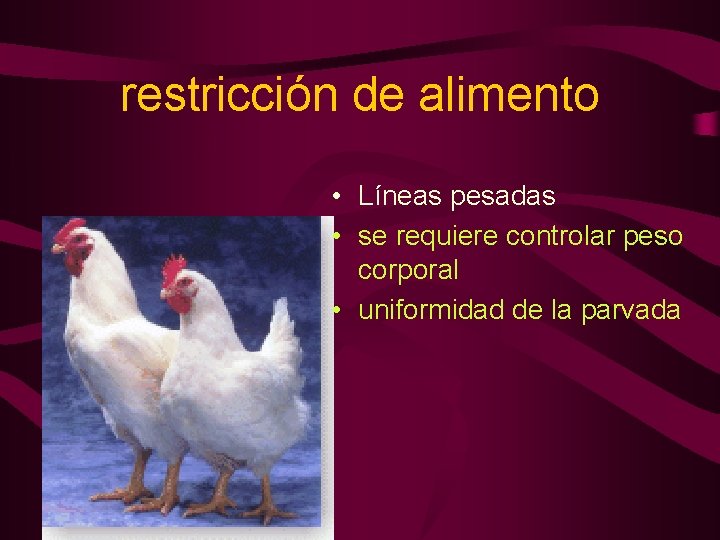 restricción de alimento

• Líneas pesadas
• se requiere controlar peso corporal
• uniformidad de la parvada